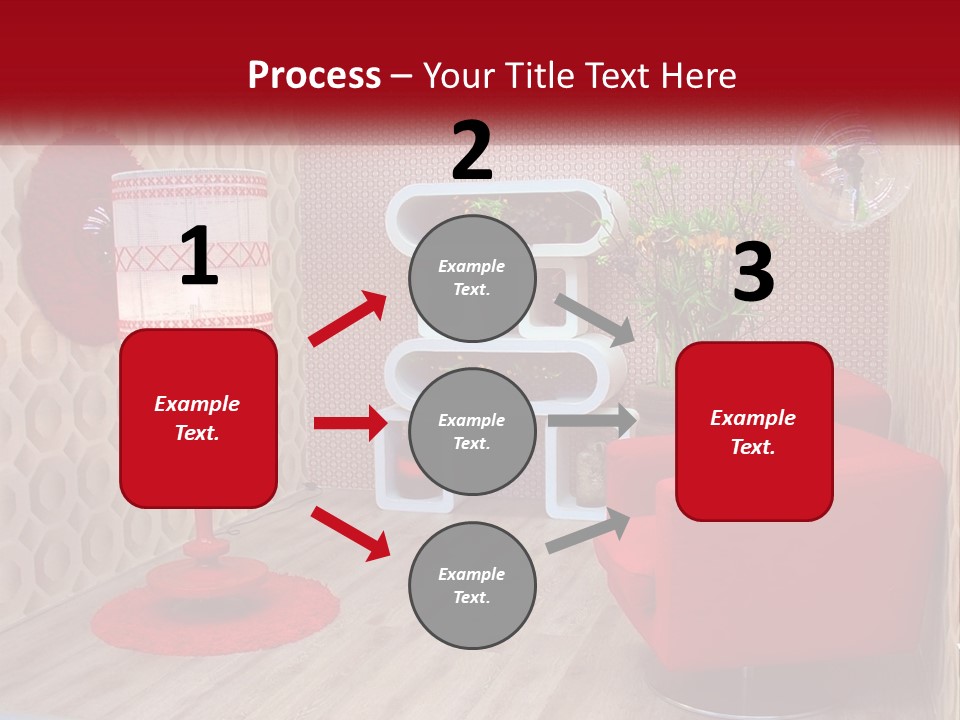 Process – Your Title Text Here

1

Example Text.

2

Example Text.

Example Text.

Example Text.

3

Example Text.